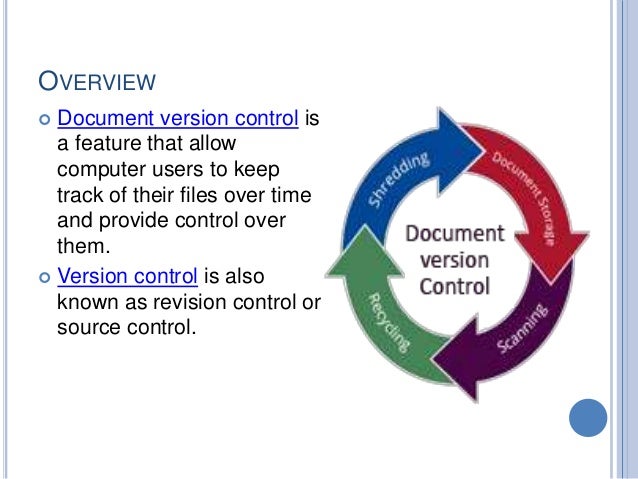 OVERVIEW

Document version control is a feature that allow computer users to keep track of their files over time and provide control over them.

Version control is also known as revision control or source control.

Shredding

Document Storage

Scanning

Recycling

Document version Control